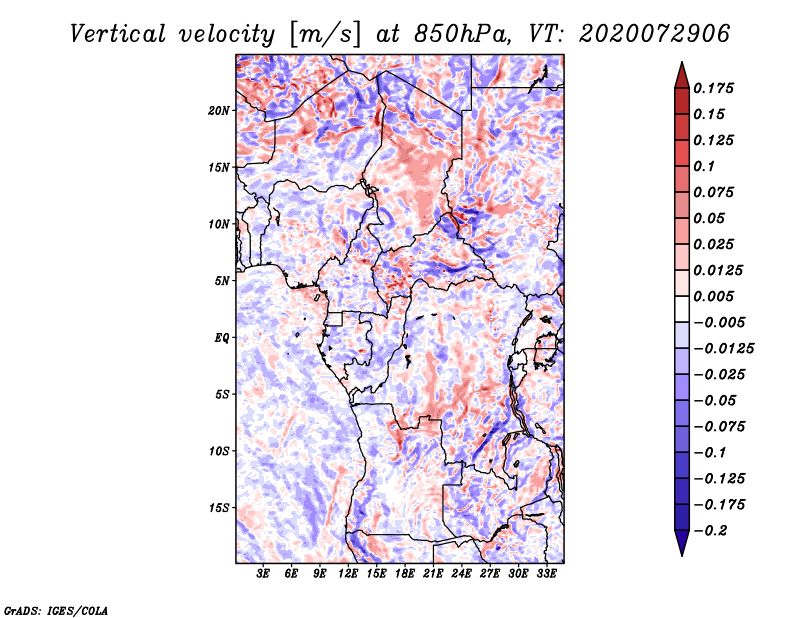 Vertical velocity [m/s] at 850hPa, VT: 2020072906

20N
15N
10N
5N
EQ
5S
10S
15S

3E 6E 9E 12E 15E 18E 21E 24E 27E 30E 33E

0.175
0.15
0.125
0.1
0.075
0.05
0.025
0.0125
0.005
−0.005
−0.0125
−0.025
−0.05
−0.075
−0.1
−0.125
−0.175
−0.2

GrADS: IGES/COLA